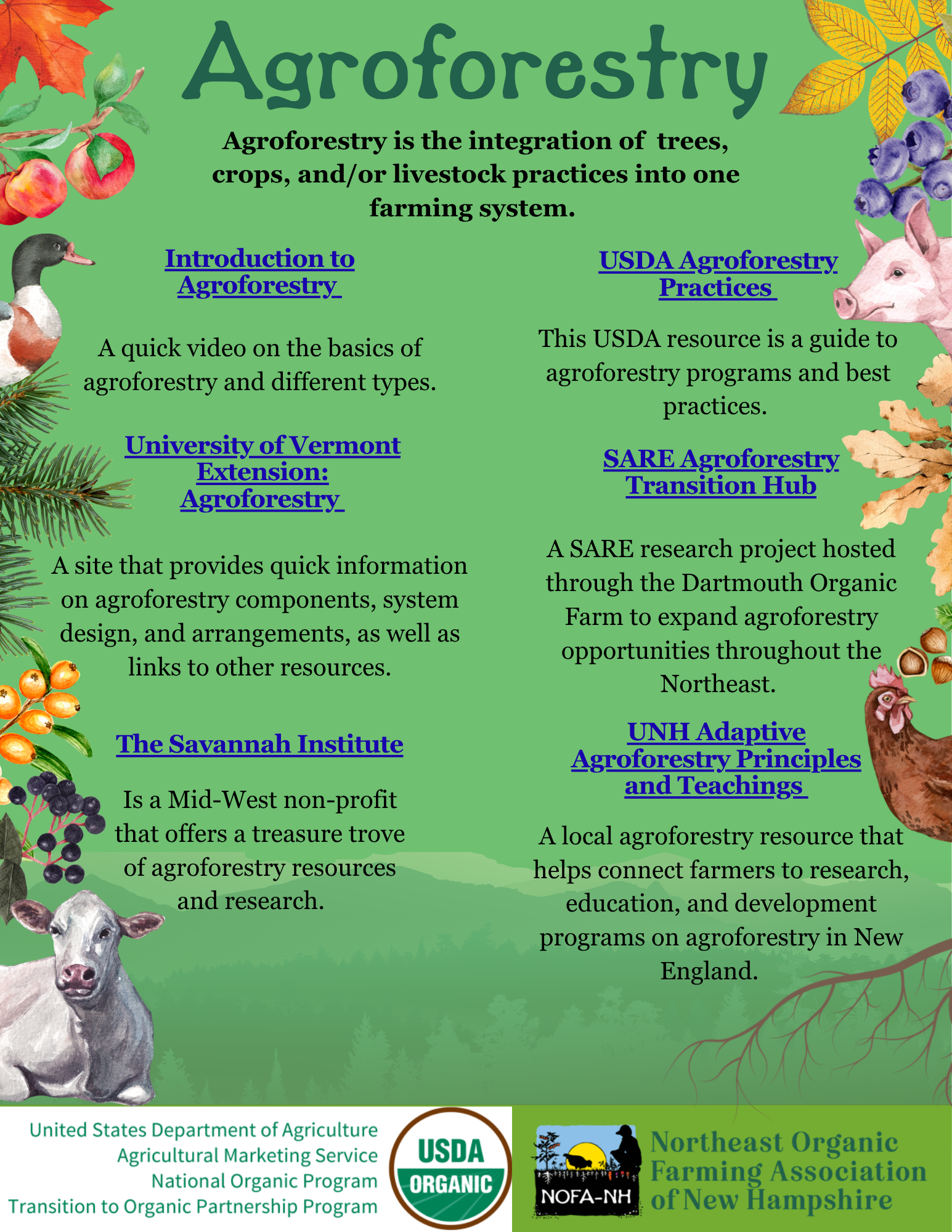 Agroforestry

Agroforestry is the integration of trees, crops, and/or livestock practices into one farming system.

Introduction to Agroforestry

A quick video on the basics of agroforestry and different types.

University of Vermont Extension: Agroforestry

A site that provides quick information on agroforestry components, system design, and arrangements, as well as links to other resources.

The Savannah Institute

Is a Mid-West non-profit that offers a treasure trove of agroforestry resources and research.

USDA Agroforestry Practices

This USDA resource is a guide to agroforestry programs and best practices.

SARE Agroforestry Transition Hub

A SARE research project hosted through the Dartmouth Organic Farm to expand agroforestry opportunities throughout the Northeast.

UNH Adaptive Agroforestry Principles and Teachings

A local agroforestry resource that helps connect farmers to research, education, and development programs on agroforestry in New England.

United States Department of Agriculture
Agricultural Marketing Service
National Organic Program
Transition to Organic Partnership Program

USDA ORGANIC

NOFA-NH

Northeast Organic Farming Association of New Hampshire